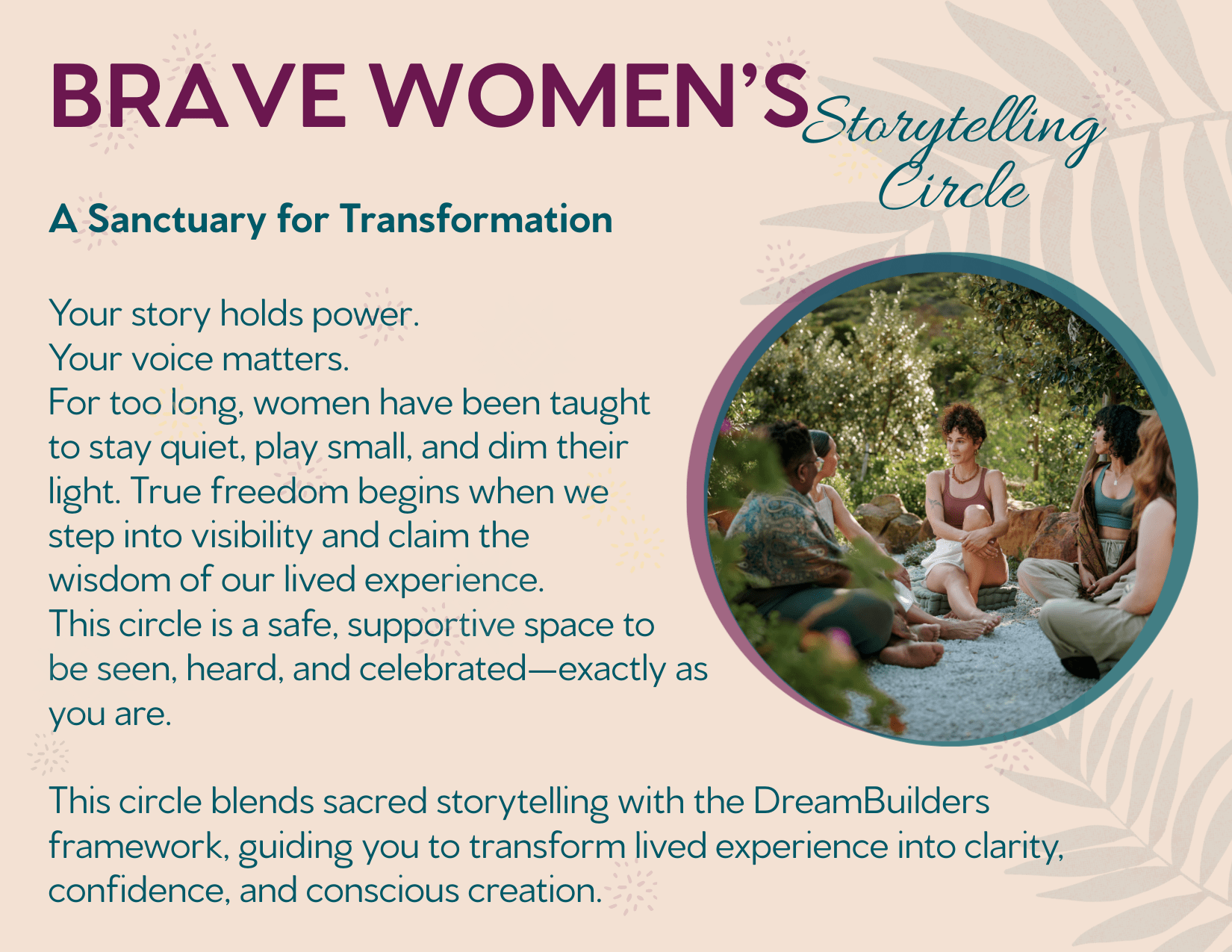 BRAVE WOMEN'S Storytelling Circle

A Sanctuary for Transformation

Your story holds power.
Your voice matters.
For too long, women have been taught to stay quiet, play small, and dim their light. True freedom begins when we step into visibility and claim the wisdom of our lived experience.
This circle is a safe, supportive space to be seen, heard, and celebrated—exactly as you are.

This circle blends sacred storytelling with the DreamBuilders framework, guiding you to transform lived experience into clarity, confidence, and conscious creation.